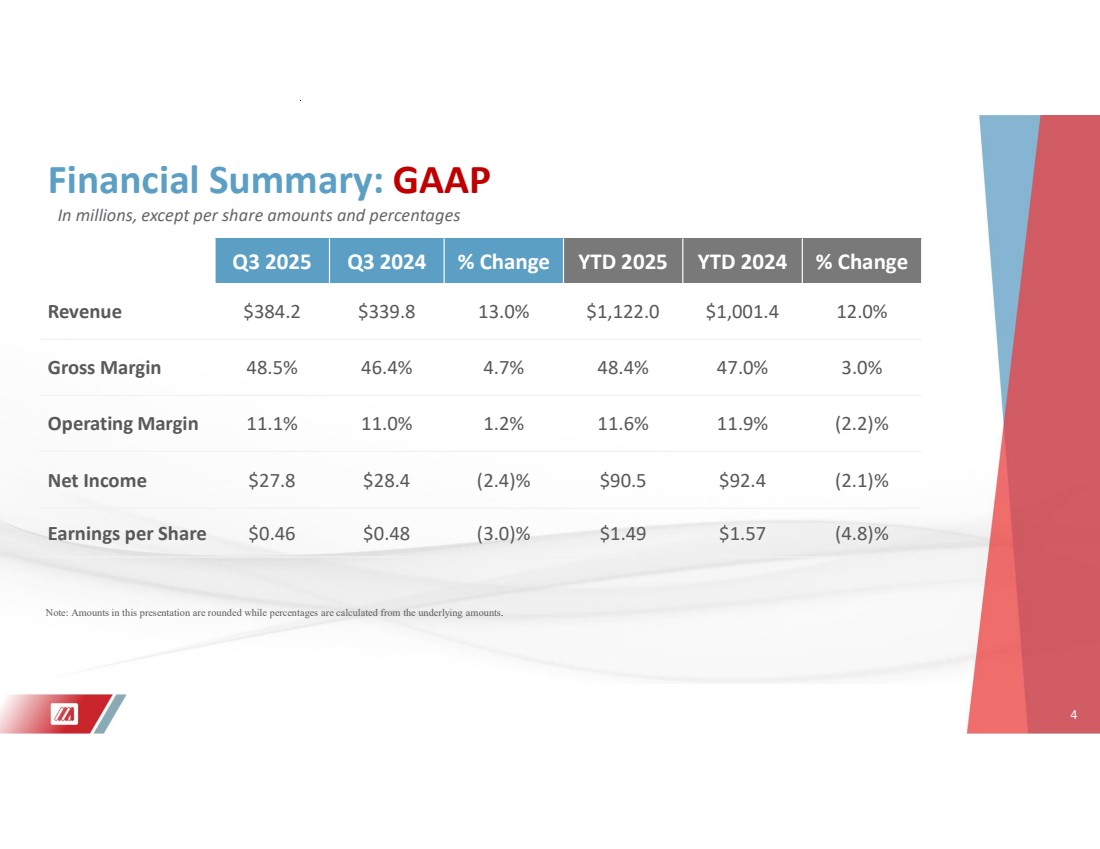 Financial Summary: GAAP

In millions, except per share amounts and percentages

| | Q3 2025 | Q3 2024 | % Change | YTD 2025 | YTD 2024 | % Change |
|---|---|---|---|---|---|---|
| Revenue | \$384.2 | \$339.8 | 13.0% | \$1,122.0 | \$1,001.4 | 12.0% |
| Gross Margin | 48.5% | 46.4% | 4.7% | 48.4% | 47.0% | 3.0% |
| Operating Margin | 11.1% | 11.0% | 1.2% | 11.6% | 11.9% | (2.2)% |
| Net Income | \$27.8 | \$28.4 | (2.4)% | \$90.5 | \$92.4 | (2.1)% |
| Earnings per Share | \$0.46 | \$0.48 | (3.0)% | \$1.49 | \$1.57 | (4.8)% |

Note: Amounts in this presentation are rounded while percentages are calculated from the underlying amounts.

4